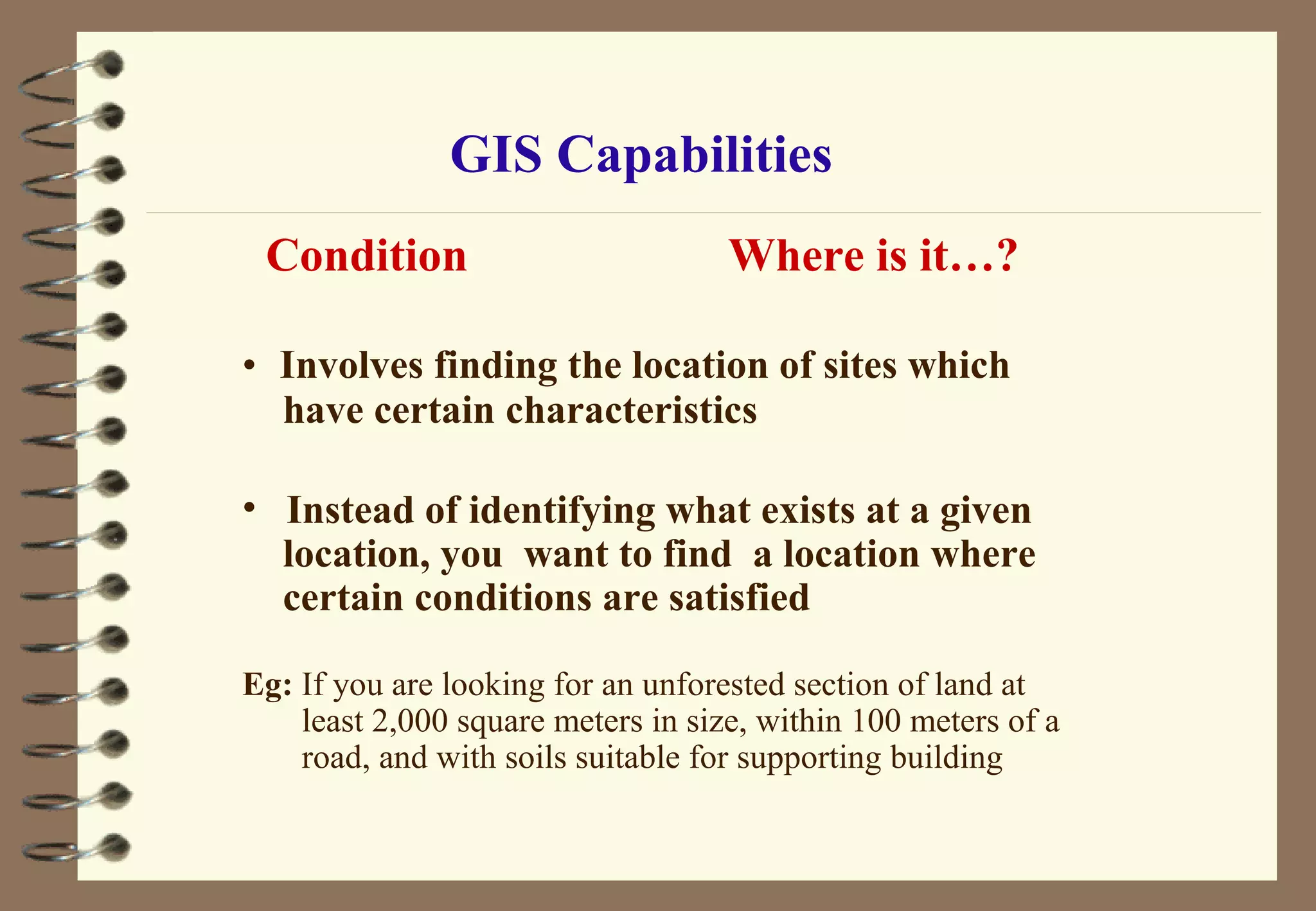 GIS Capabilities

Condition Where is it…?

• Involves finding the location of sites which have certain characteristics

• Instead of identifying what exists at a given location, you want to find a location where certain conditions are satisfied

Eg: If you are looking for an unforested section of land at least 2,000 square meters in size, within 100 meters of a road, and with soils suitable for supporting building